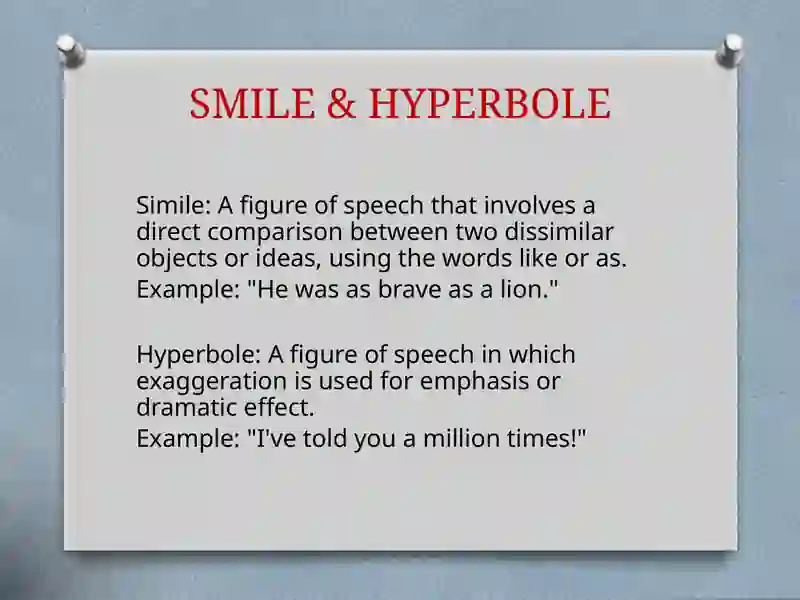 SMILE & HYPERBOLE

Simile: A figure of speech that involves a direct comparison between two dissimilar objects or ideas, using the words like or as.
Example: "He was as brave as a lion."

Hyperbole: A figure of speech in which exaggeration is used for emphasis or dramatic effect.
Example: "I've told you a million times!"